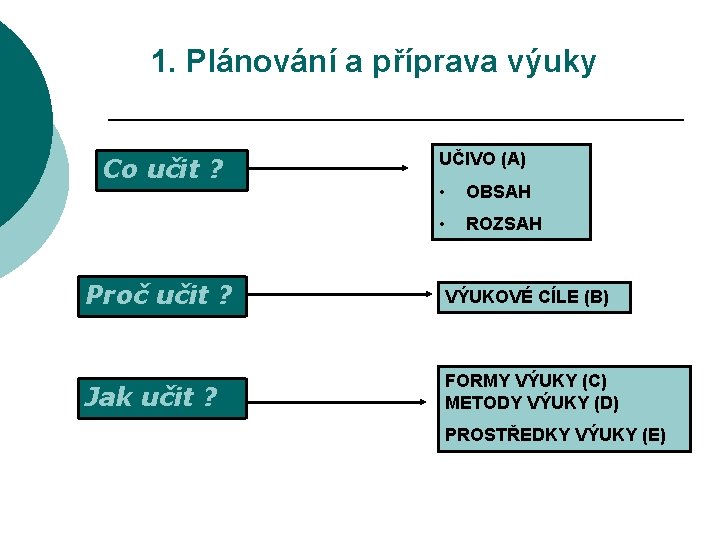 1. Plánování a příprava výuky

Co učit ?

UČIVO (A)
• OBSAH
• ROZSAH

Proč učit ?

VÝUKOVÉ CÍLE (B)

Jak učit ?

FORMY VÝUKY (C)
METODY VÝUKY (D)
PROSTŘEDKY VÝUKY (E)